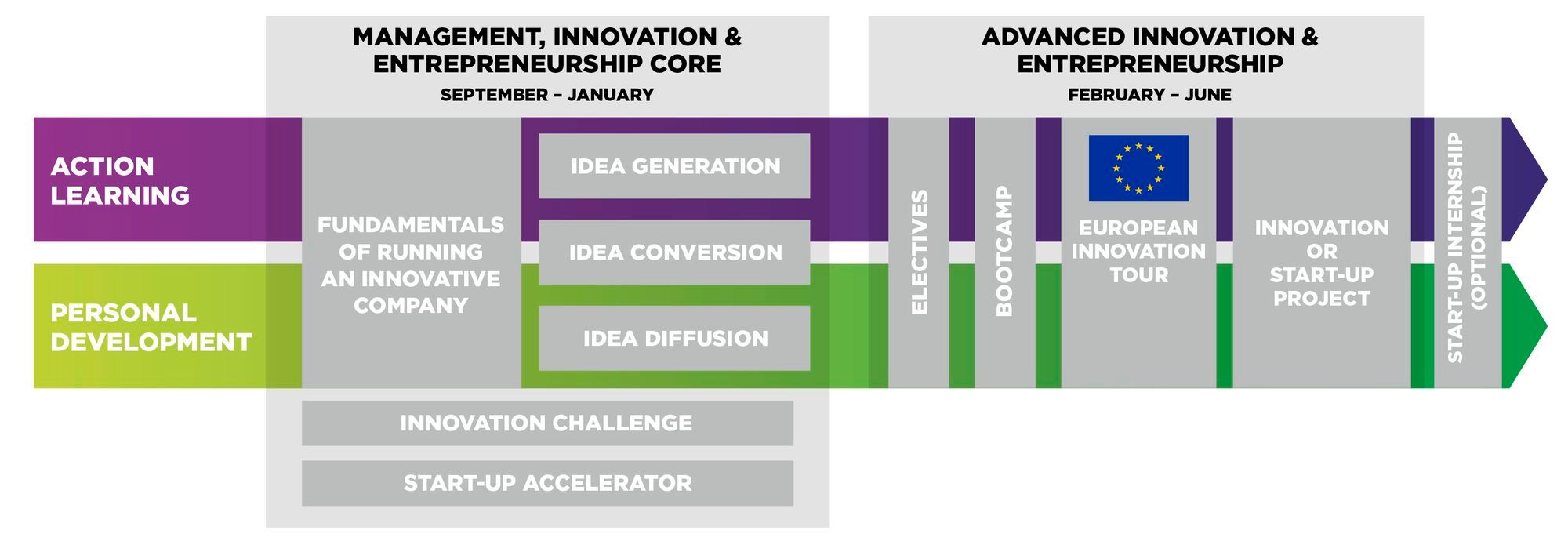 MANAGEMENT, INNOVATION & ENTREPRENEURSHIP CORE

SEPTEMBER – JANUARY

ADVANCED INNOVATION & ENTREPRENEURSHIP

FEBRUARY – JUNE

ACTION LEARNING

PERSONAL DEVELOPMENT

FUNDAMENTALS OF RUNNING AN INNOVATIVE COMPANY

IDEA GENERATION

IDEA CONVERSION

IDEA DIFFUSION

ELECTIVES

BOOTCAMP

EUROPEAN INNOVATION TOUR

INNOVATION OR START-UP PROJECT

START-UP INTERNSHIP (OPTIONAL)

INNOVATION CHALLENGE

START-UP ACCELERATOR